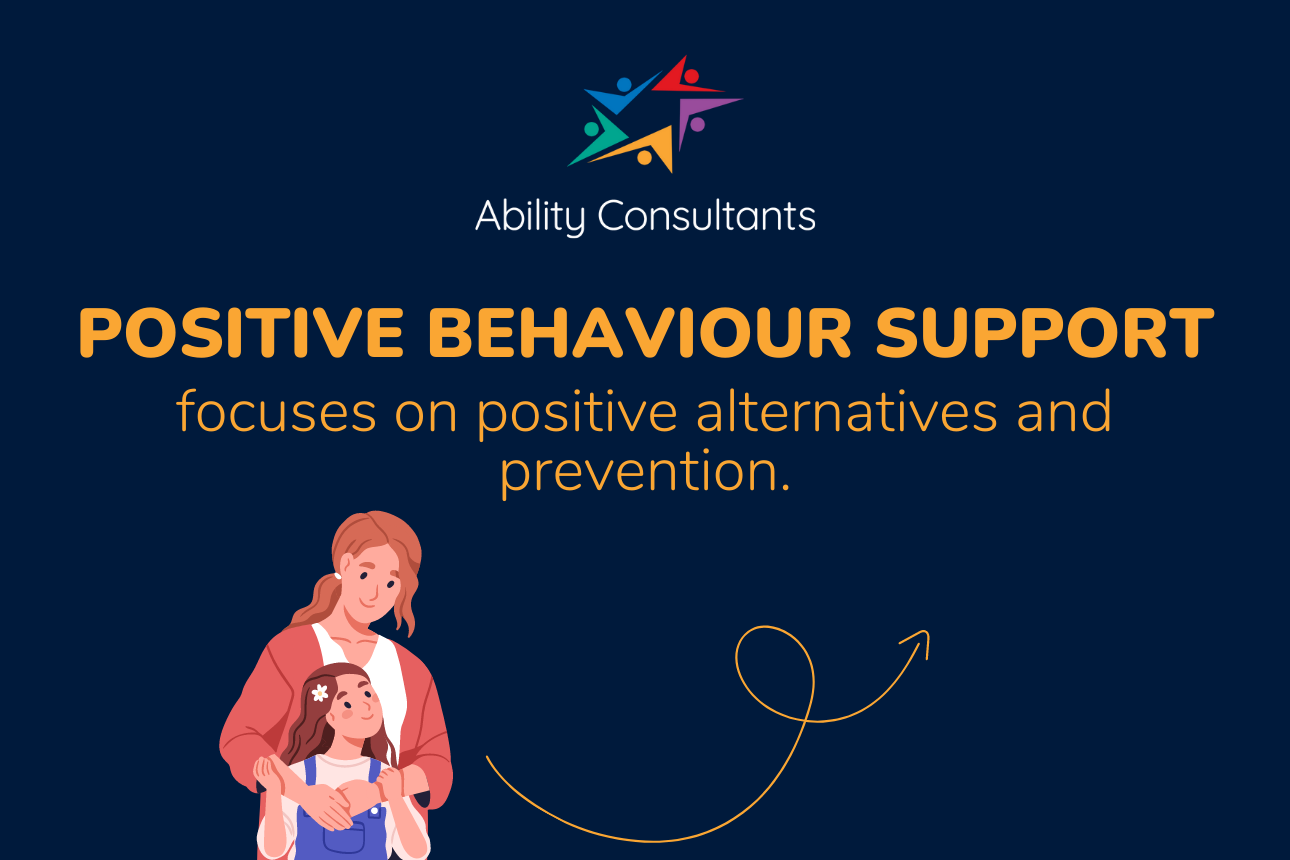 Ability Consultants

POSITIVE BEHAVIOUR SUPPORT

focuses on positive alternatives and prevention.